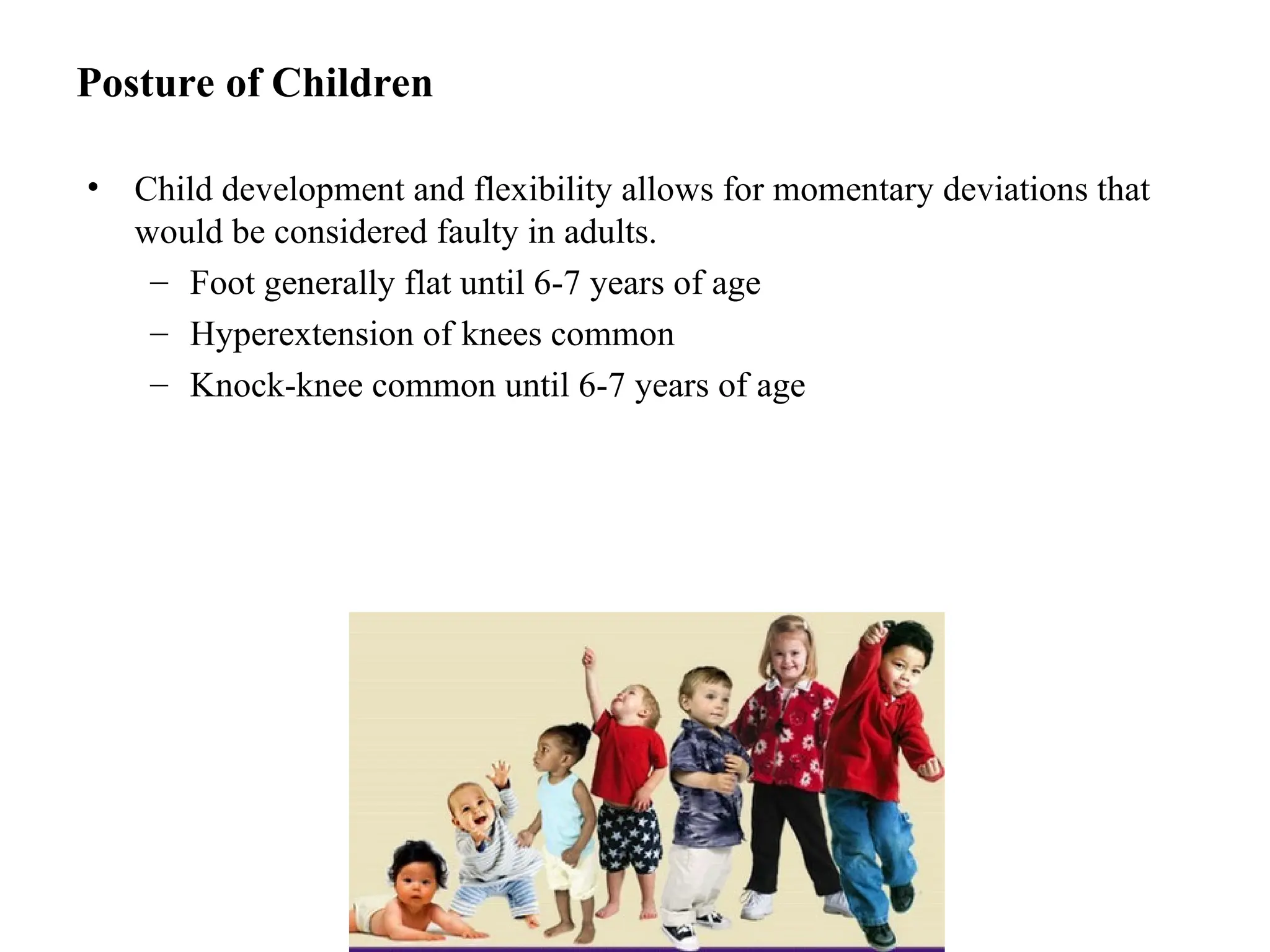 Posture of Children

• Child development and flexibility allows for momentary deviations that would be considered faulty in adults.
– Foot generally flat until 6-7 years of age
– Hyperextension of knees common
– Knock-knee common until 6-7 years of age